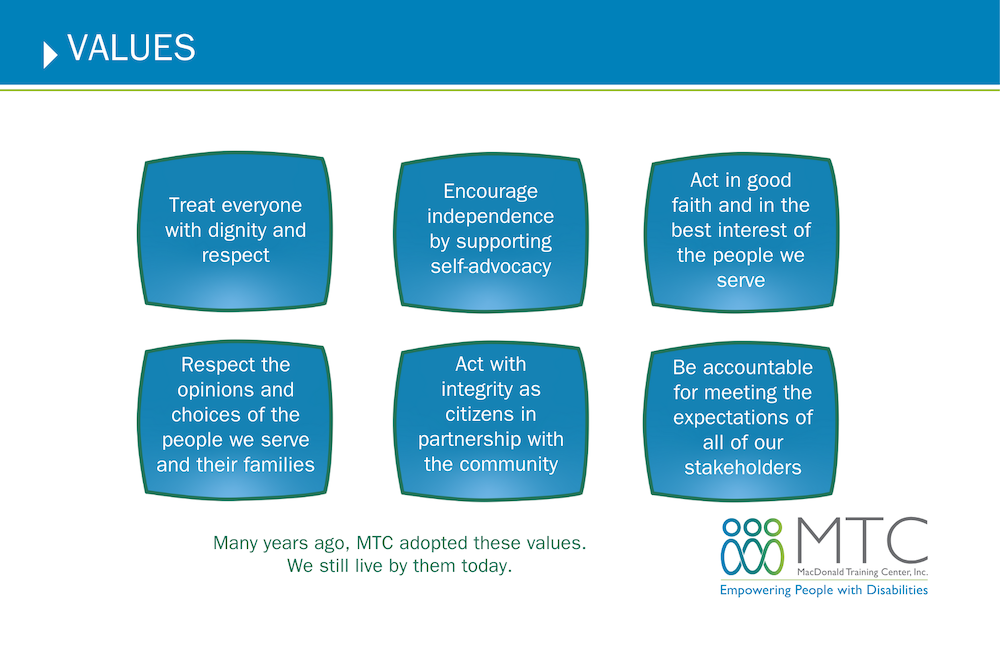 VALUES

Treat everyone with dignity and respect

Encourage independence by supporting self-advocacy

Act in good faith and in the best interest of the people we serve

Respect the opinions and choices of the people we serve and their families

Act with integrity as citizens in partnership with the community

Be accountable for meeting the expectations of all of our stakeholders

Many years ago, MTC adopted these values. We still live by them today.

MTC
MacDonald Training Center, Inc.
Empowering People with Disabilities